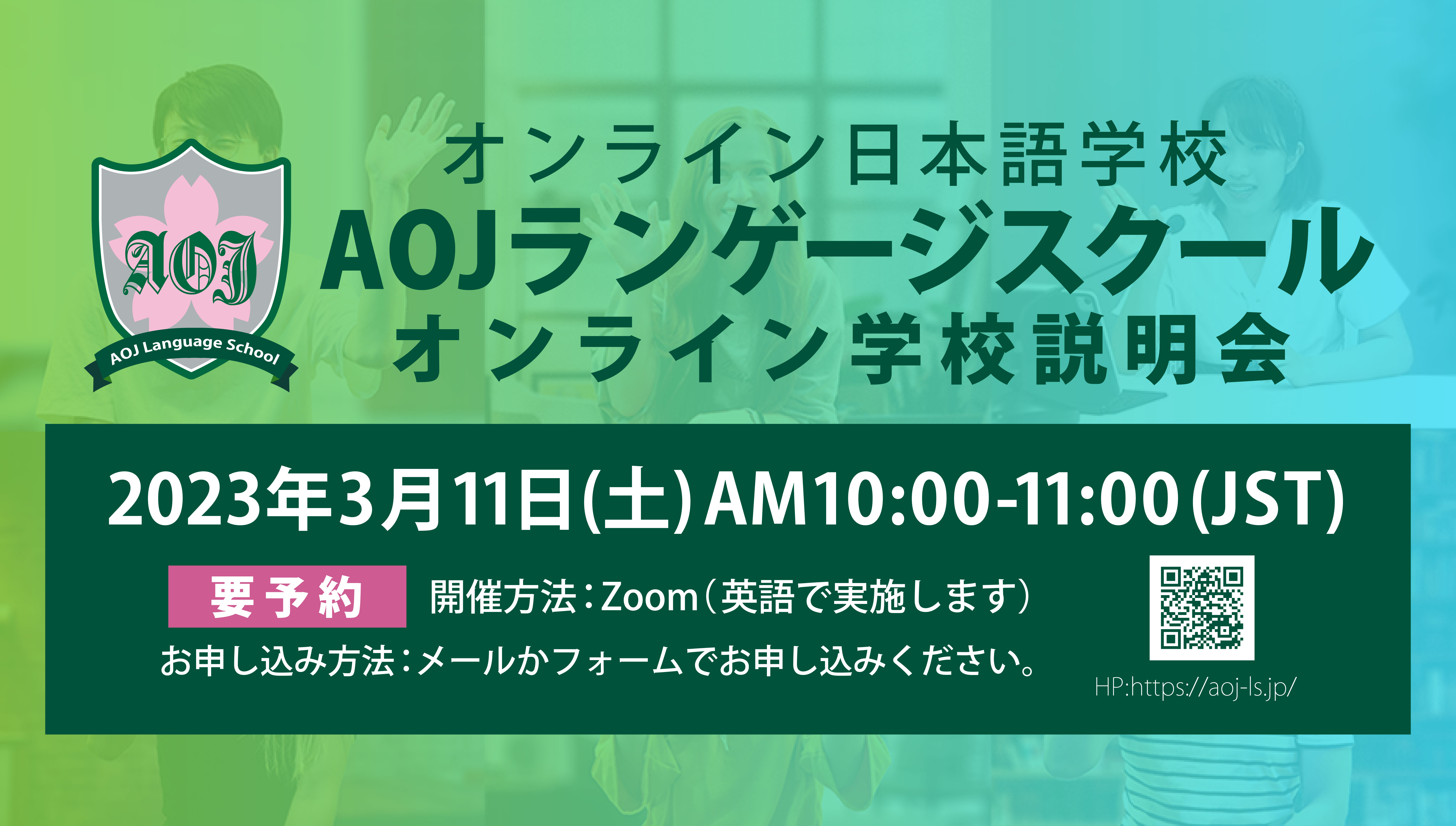 AOJ

AOJ Language School

オンライン日本語学校
AOJランゲージスクール
オンライン学校説明会

2023年3月11日(土) AM10:00-11:00 (JST)

要予約

開催方法：Zoom（英語で実施します）

お申し込み方法：メールかフォームでお申し込みください。

HP:https://aoj-ls.jp/